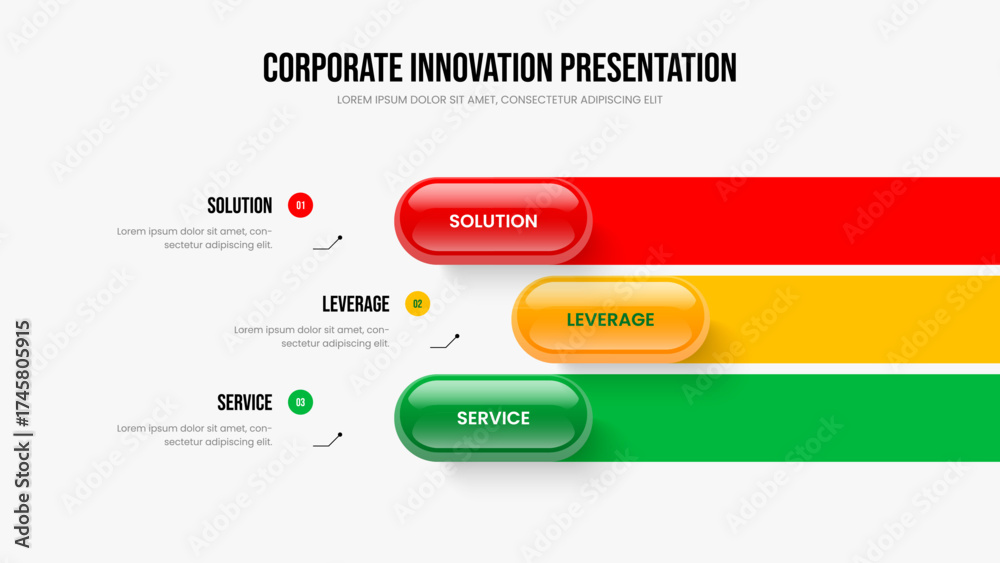 CORPORATE INNOVATION PRESENTATION

LOREM IPSUM DOLOR SIT AMET, CONSECTETUR ADIPISCING ELIT

SOLUTION 01

Lorem ipsum dolor sit amet, consectetur adipiscing elit.

SOLUTION

LEVERAGE 02

Lorem ipsum dolor sit amet, consectetur adipiscing elit.

LEVERAGE

SERVICE 03

Lorem ipsum dolor sit amet, consectetur adipiscing elit.

SERVICE

Adobe Stock | #1745805915